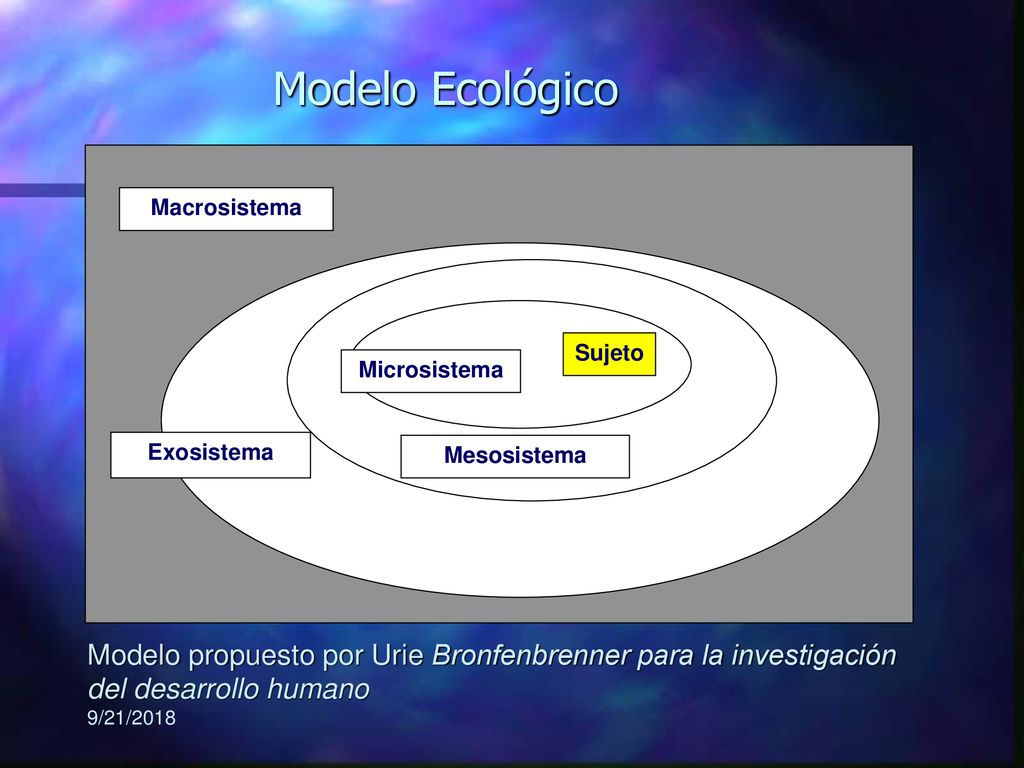 Modelo Ecológico

Macrosistema

Sujeto

Microsistema

Exosistema

Mesosistema

Modelo propuesto por Urie Bronfenbrenner para la investigación del desarrollo humano

9/21/2018